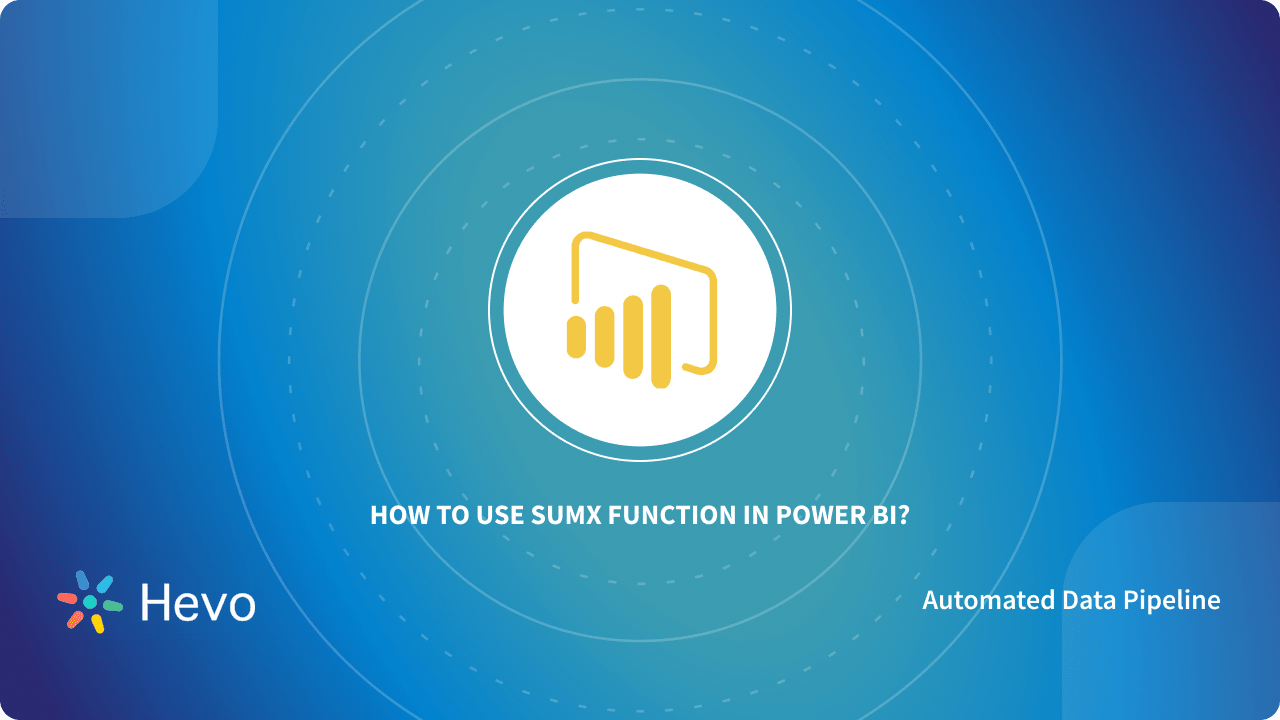 HOW TO USE SUMX FUNCTION IN POWER BI?

Hevo

Automated Data Pipeline